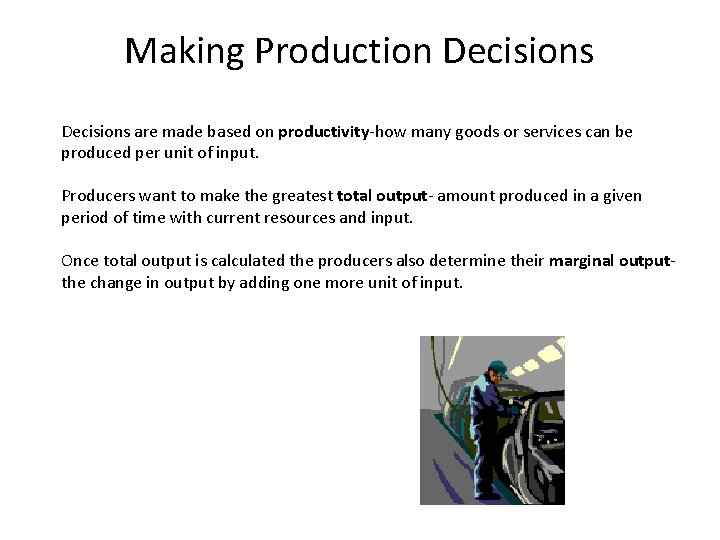 Making Production Decisions

Decisions are made based on productivity-how many goods or services can be produced per unit of input.

Producers want to make the greatest total output- amount produced in a given period of time with current resources and input.

Once total output is calculated the producers also determine their marginal output- the change in output by adding one more unit of input.